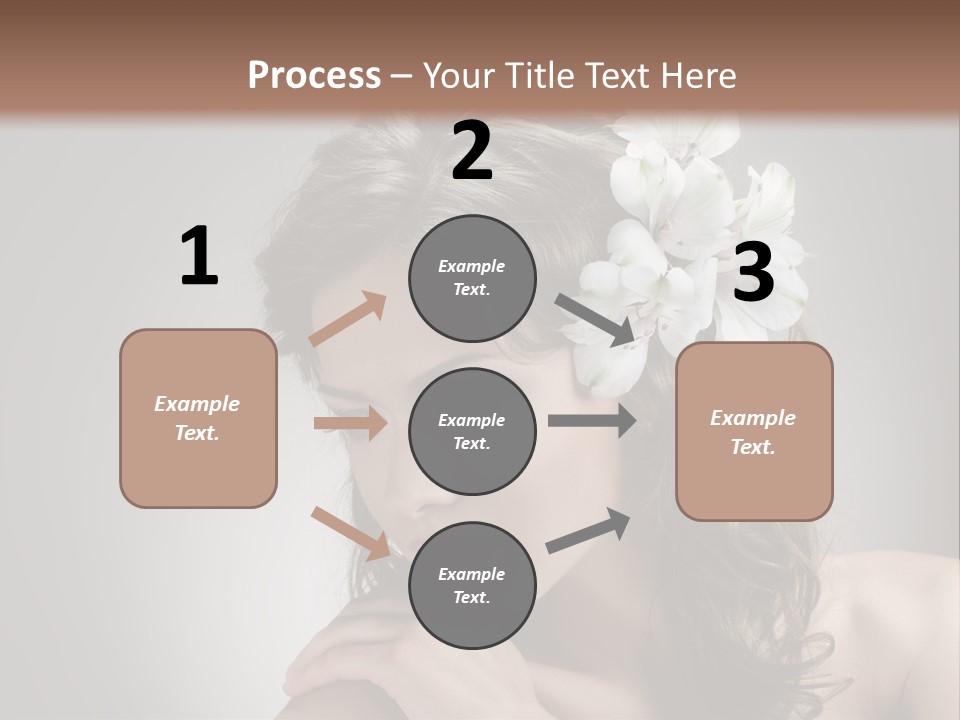 Process – Your Title Text Here

1

Example Text.

2

Example Text.

Example Text.

Example Text.

3

Example Text.